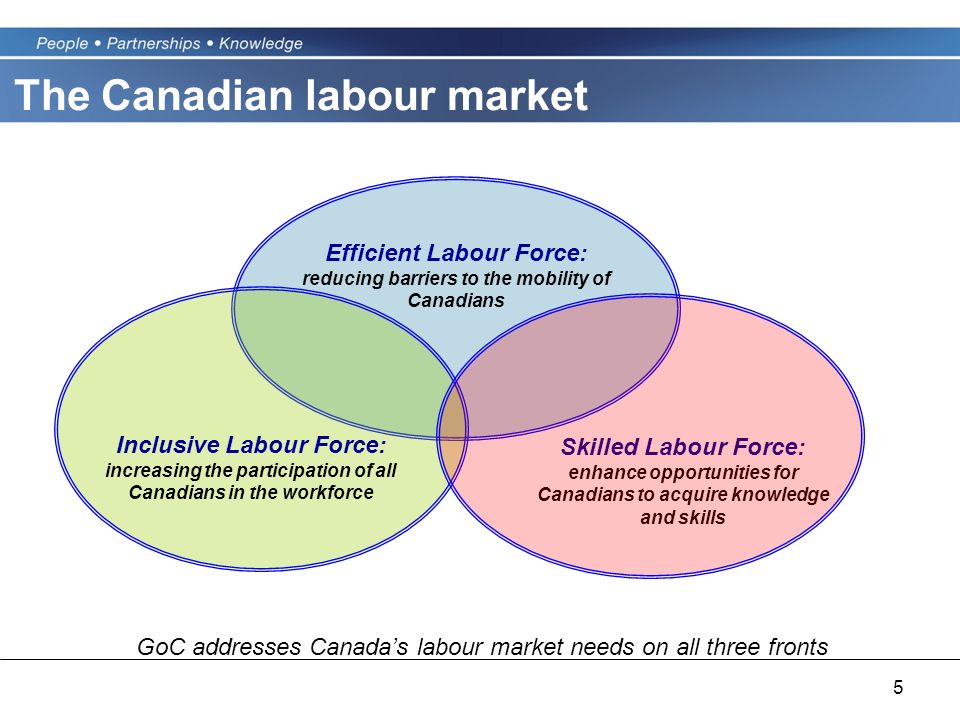 People • Partnerships • Knowledge

The Canadian labour market

Efficient Labour Force:
reducing barriers to the mobility of Canadians

Inclusive Labour Force:
increasing the participation of all Canadians in the workforce

Skilled Labour Force:
enhance opportunities for Canadians to acquire knowledge and skills

GoC addresses Canada's labour market needs on all three fronts

5